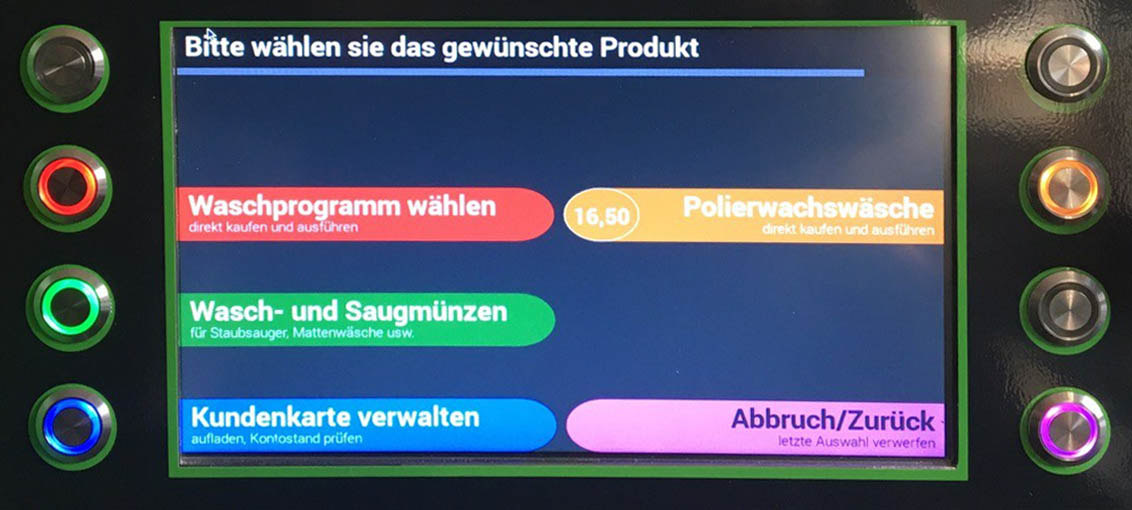 Bitte wählen sie das gewünschte Produkt

Waschprogramm wählen
direkt kaufen und ausführen

16,50

Polierwachswäsche
direkt kaufen und ausführen

Wasch- und Saugmünzen
für Staubsauger, Mattenwäsche usw.

Kundenkarte verwalten
aufladen, Kontostand prüfen

Abbruch/Zurück
letzte Auswahl verwerfen